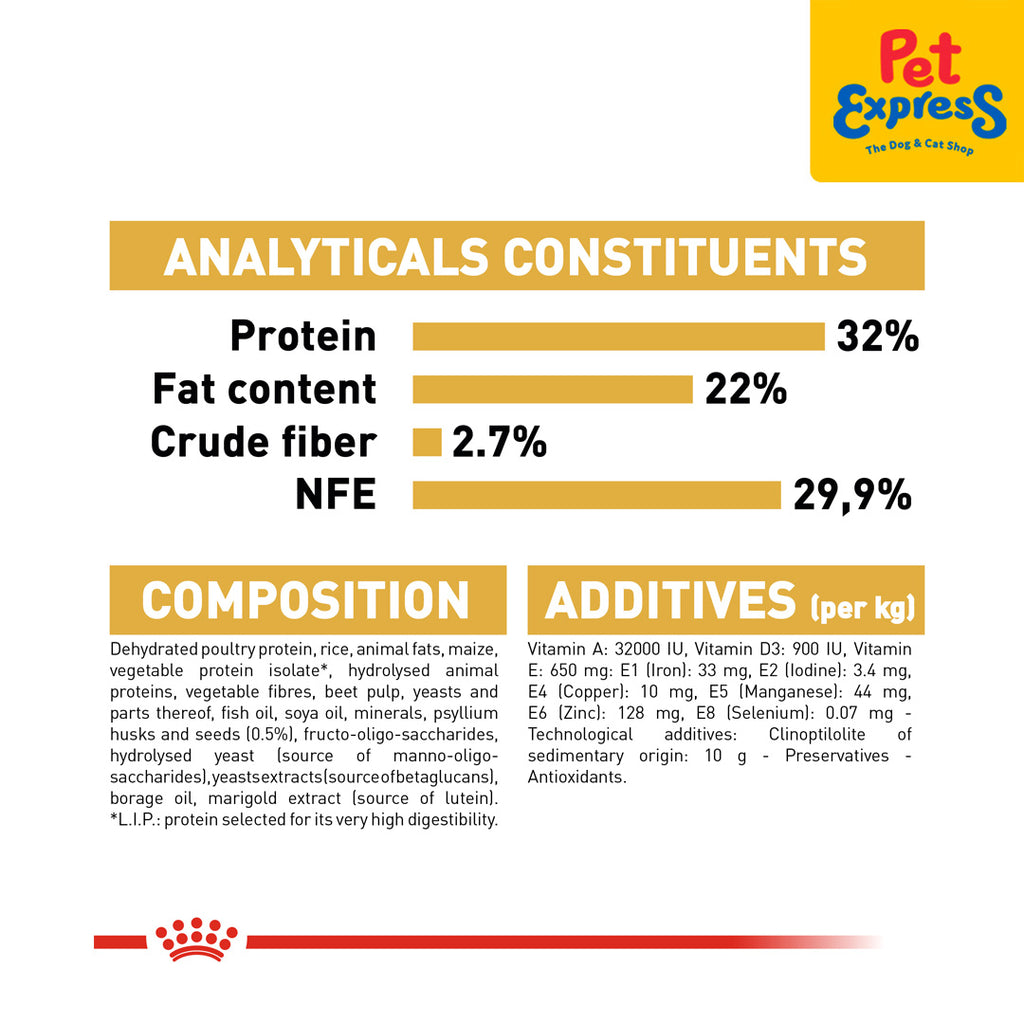 Pet Express
The Dog & Cat Shop

ANALYTICALS CONSTITUENTS

Protein 32%
Fat content 22%
Crude fiber 2.7%
NFE 29,9%

COMPOSITION

Dehydrated poultry protein, rice, animal fats, maize, vegetable protein isolate*, hydrolysed animal proteins, vegetable fibres, beet pulp, yeasts and parts thereof, fish oil, soya oil, minerals, psyllium husks and seeds (0.5%), fructo-oligo-saccharides, hydrolysed yeast (source of manno-oligo-saccharides), yeasts extracts (source of betaglucans), borage oil, marigold extract (source of lutein). *L.I.P.: protein selected for its very high digestibility.

ADDITIVES (per kg)

Vitamin A: 32000 IU, Vitamin D3: 900 IU, Vitamin E: 650 mg: E1 (Iron): 33 mg, E2 (Iodine): 3.4 mg, E4 (Copper): 10 mg, E5 (Manganese): 44 mg, E6 (Zinc): 128 mg, E8 (Selenium): 0.07 mg - Technological additives: Clinoptilolite of sedimentary origin: 10 g - Preservatives - Antioxidants.